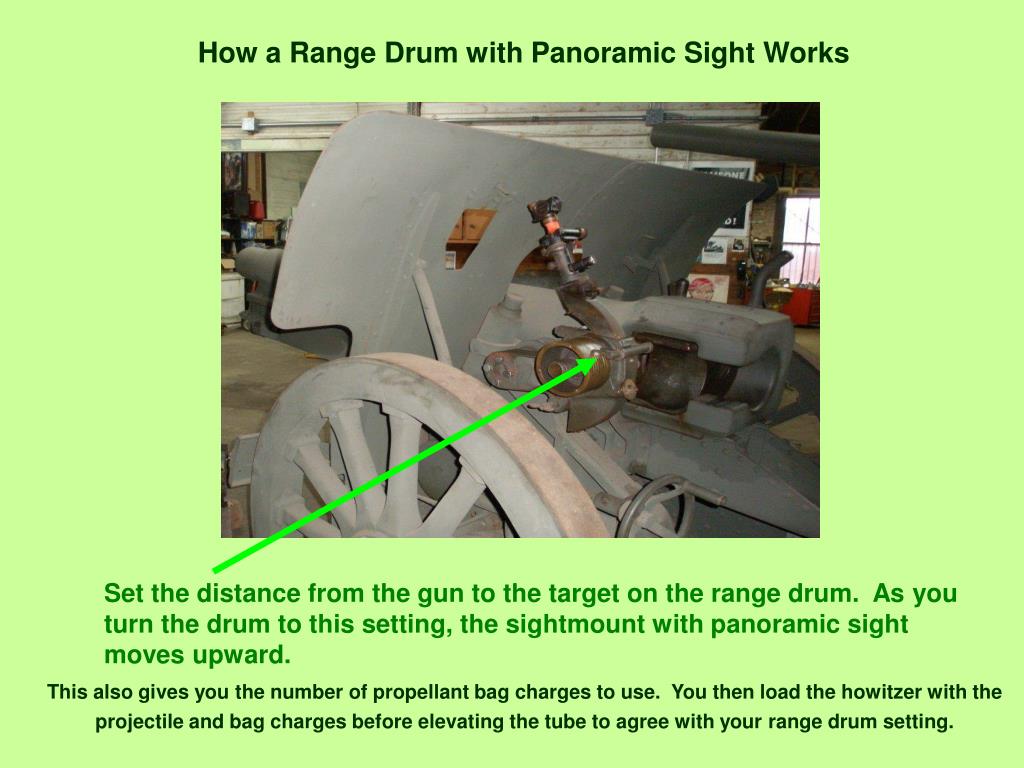 How a Range Drum with Panoramic Sight Works

Set the distance from the gun to the target on the range drum. As you turn the drum to this setting, the sightmount with panoramic sight moves upward.

This also gives you the number of propellant bag charges to use. You then load the howitzer with the projectile and bag charges before elevating the tube to agree with your range drum setting.